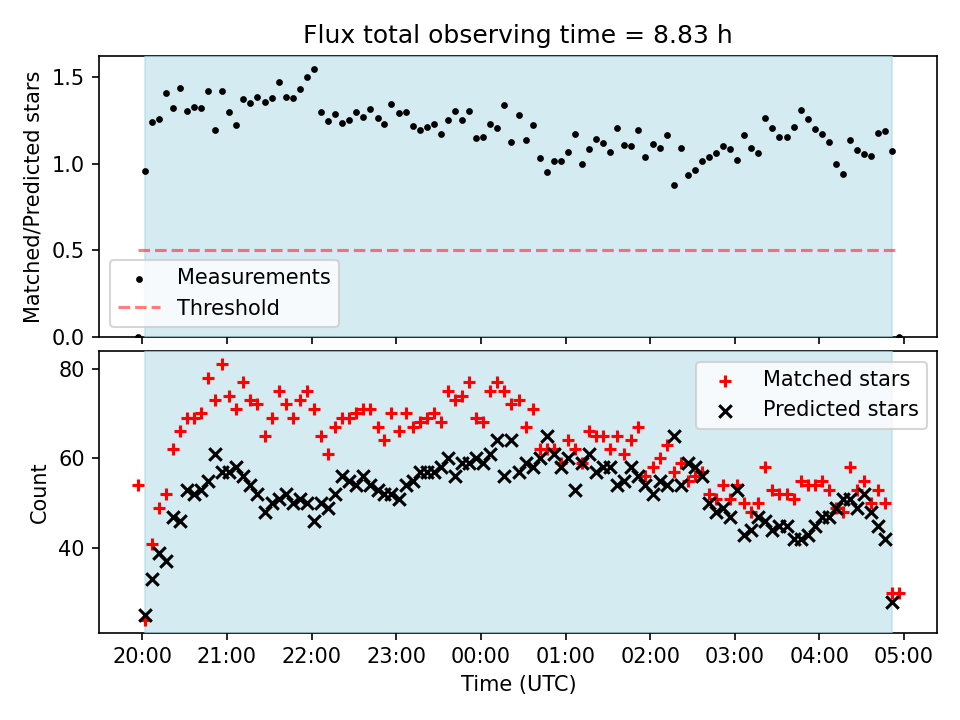 Flux total observing time = 8.83 h

Matched/Predicted stars

1.5
1.0
0.5
0.0

Measurements
Threshold

Count

80
60
40

Matched stars
Predicted stars

20:00 21:00 22:00 23:00 00:00 01:00 02:00 03:00 04:00 05:00

Time (UTC)